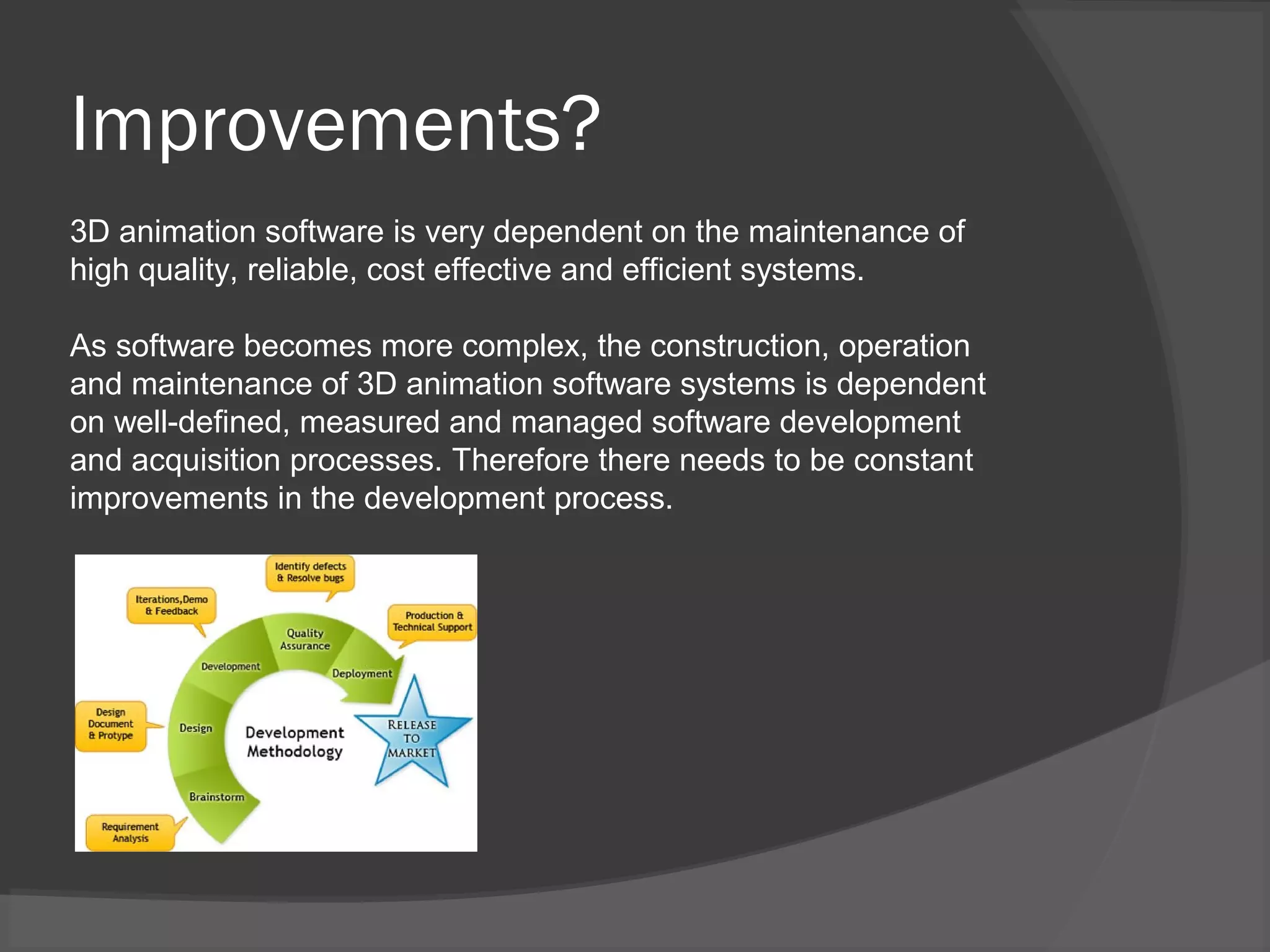 Improvements?

3D animation software is very dependent on the maintenance of high quality, reliable, cost effective and efficient systems.

As software becomes more complex, the construction, operation and maintenance of 3D animation software systems is dependent on well-defined, measured and managed software development and acquisition processes. Therefore there needs to be constant improvements in the development process.

Identify defects & Resolve bugs

Iterations,Demo & Feedback

Production & Technical Support

Quality Assurance

Development

Deployment

Design Document & Protype

Design

Development Methodology

RELEASE TO MARKET

Brainstorm

Requirement Analysis